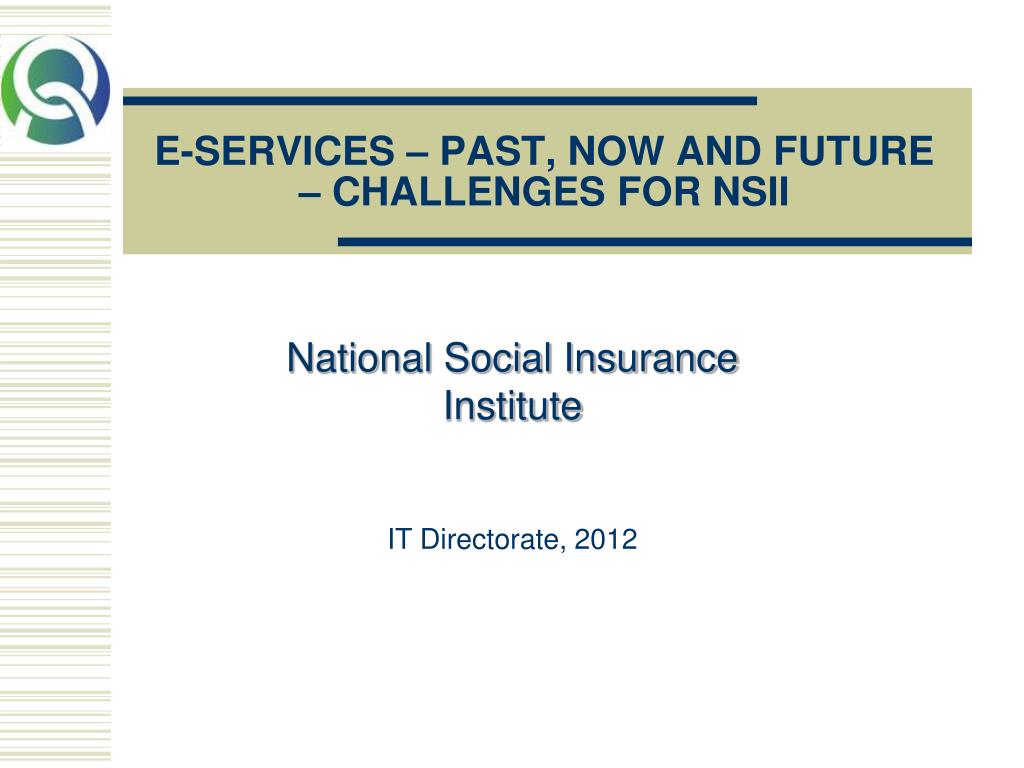 E-SERVICES – PAST, NOW AND FUTURE – CHALLENGES FOR NSII

National Social Insurance Institute

IT Directorate, 2012